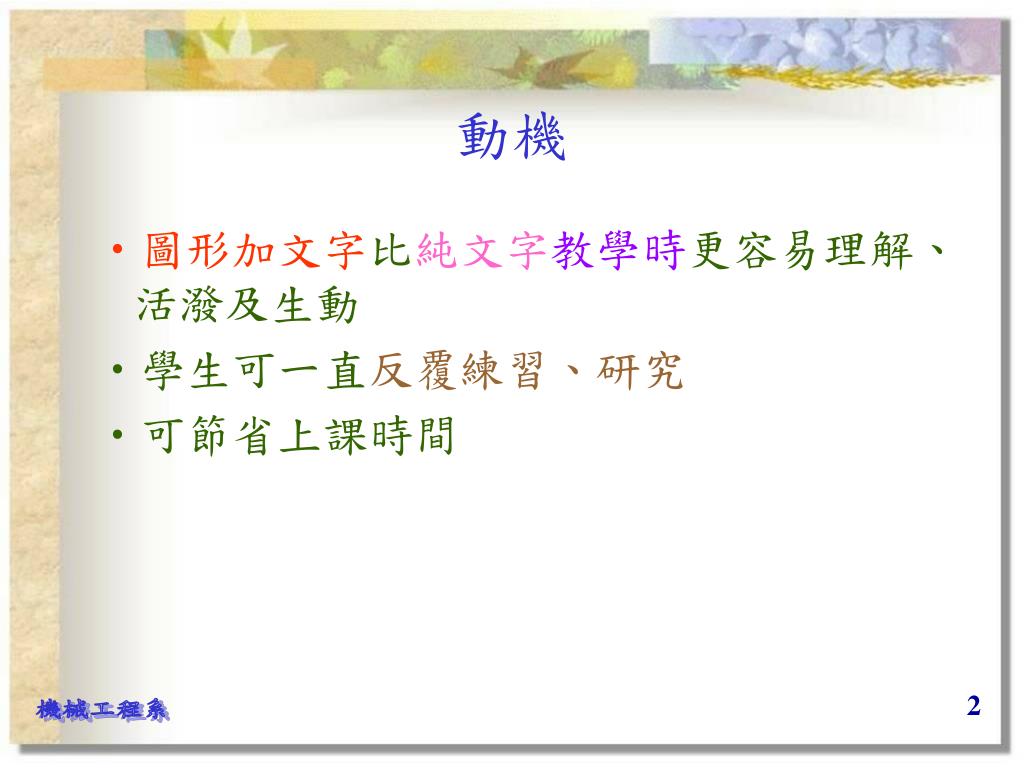 動機

• 圖形加文字比純文字教學時更容易理解、活潑及生動
• 學生可一直反覆練習、研究
• 可節省上課時間

機械工程系

2